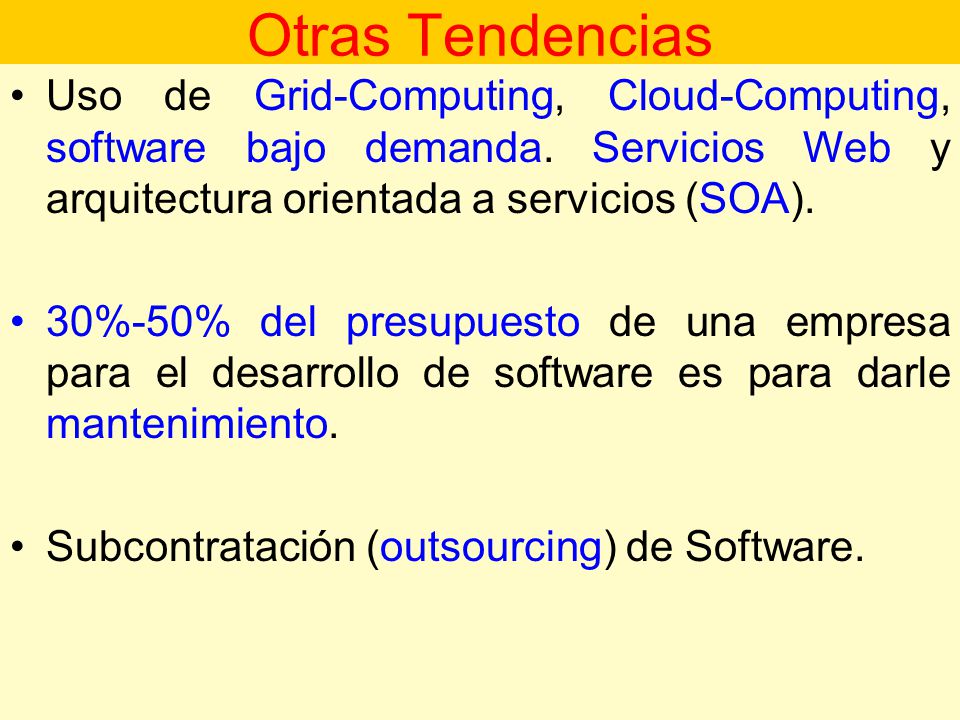 Otras Tendencias

• Uso de Grid-Computing, Cloud-Computing, software bajo demanda. Servicios Web y arquitectura orientada a servicios (SOA).

• 30%-50% del presupuesto de una empresa para el desarrollo de software es para darle mantenimiento.

• Subcontratación (outsourcing) de Software.